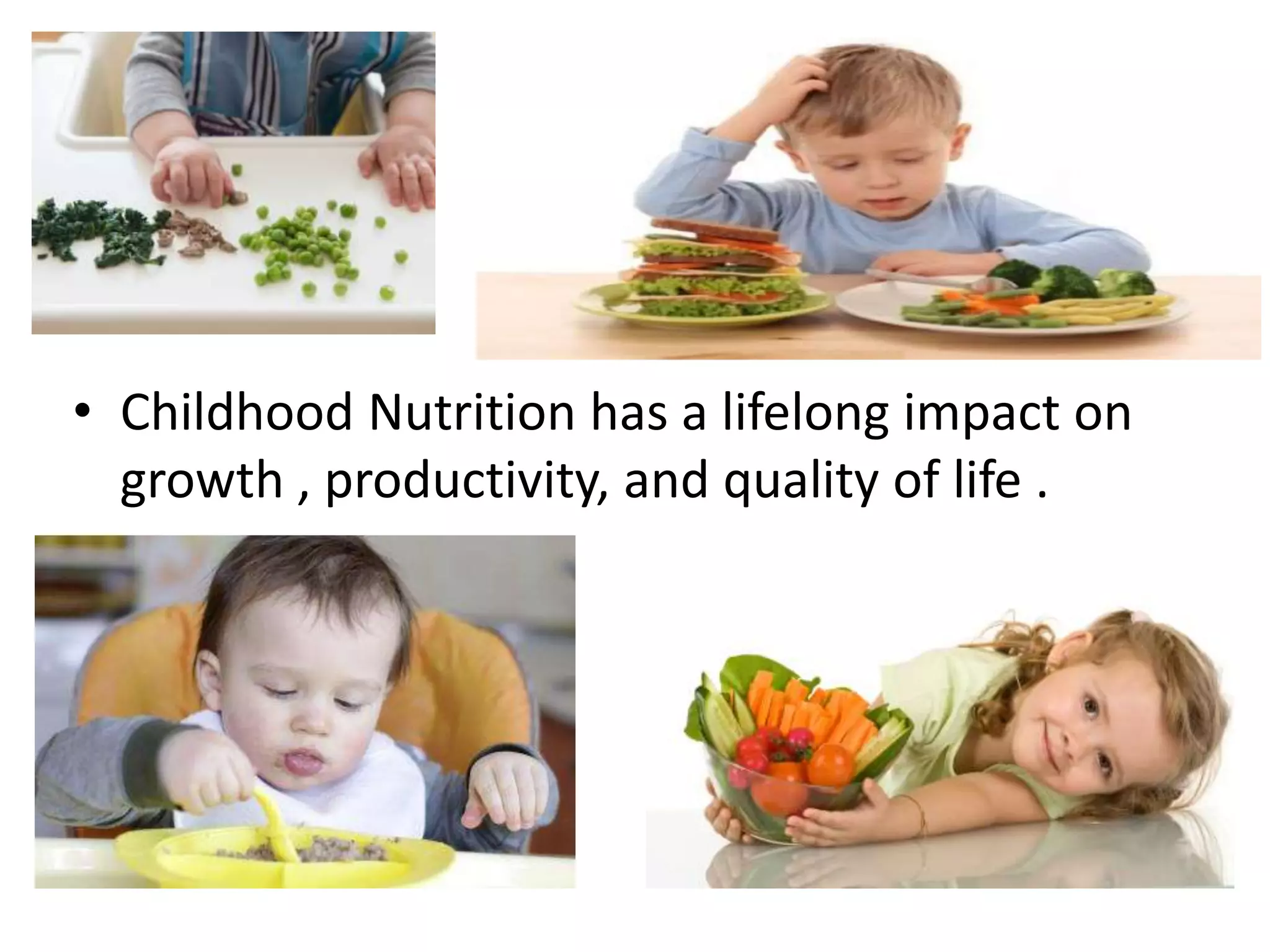 • Childhood Nutrition has a lifelong impact on growth , productivity, and quality of life .